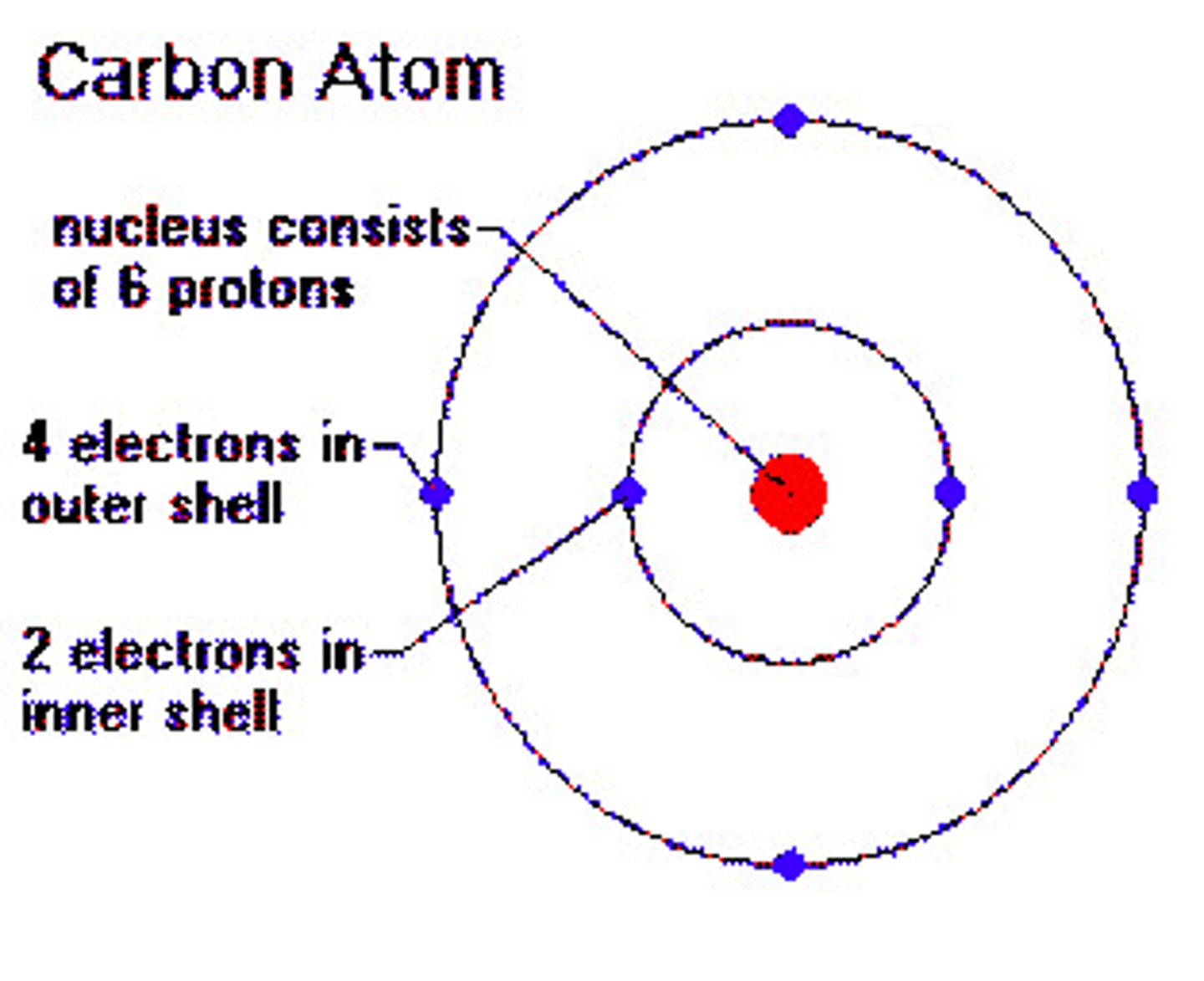 Carbon Atom

nucleus consists of 6 protons

4 electrons in outer shell

2 electrons in inner shell